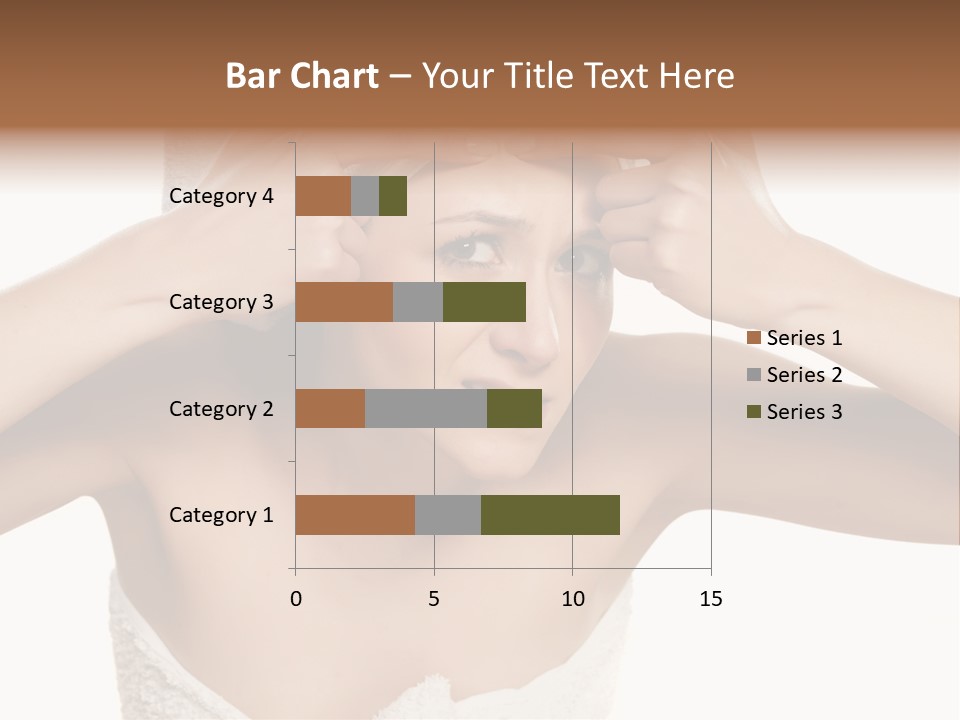 Bar Chart – Your Title Text Here

Category 4
Category 3
Category 2
Category 1

0
5
10
15

Series 1
Series 2
Series 3